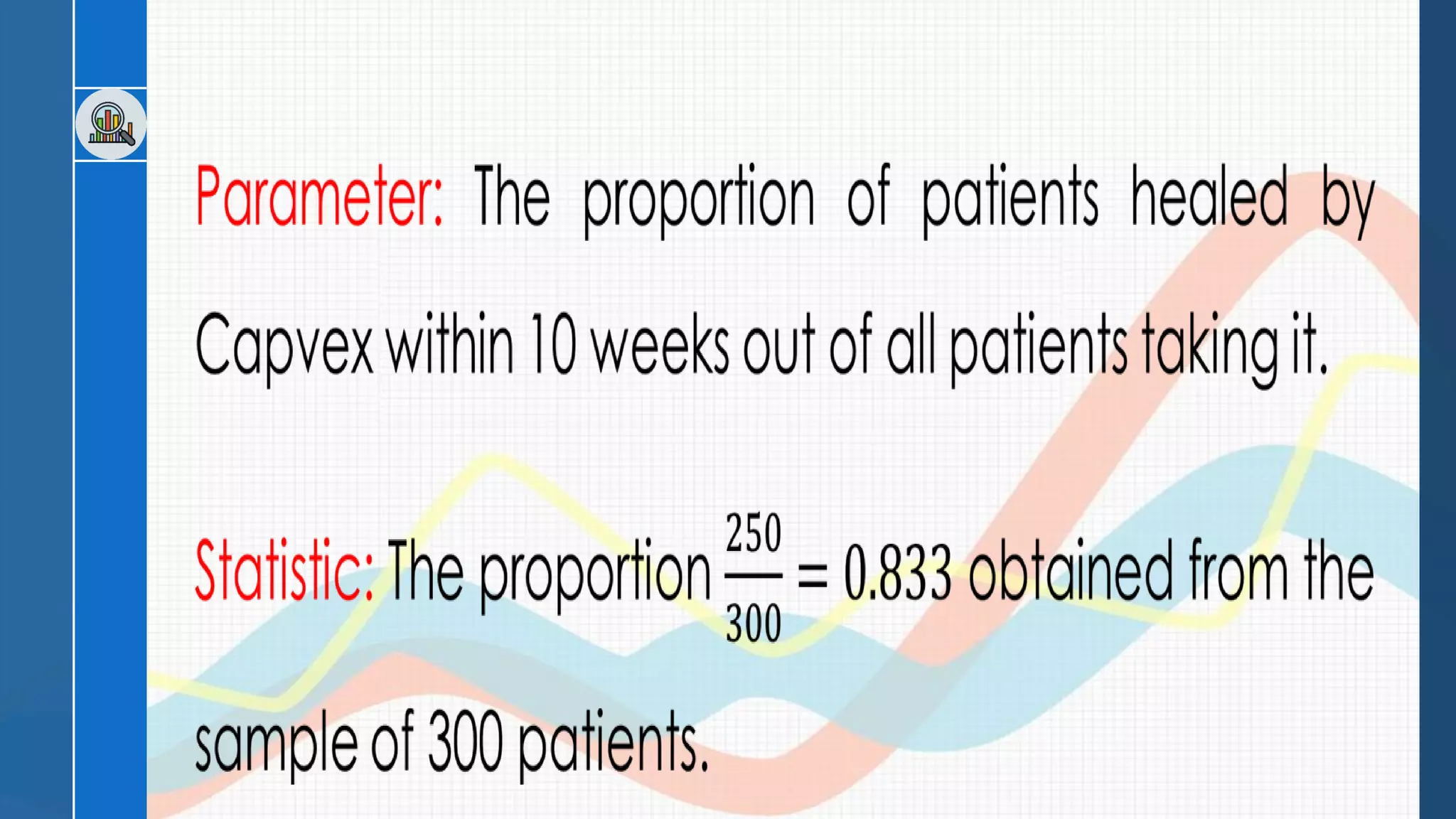 Parameter: The proportion of patients healed by Capvex within 10 weeks out of all patients taking it.

Statistic: The proportion $\frac{250}{300} = 0.833$ obtained from the sample of 300 patients.